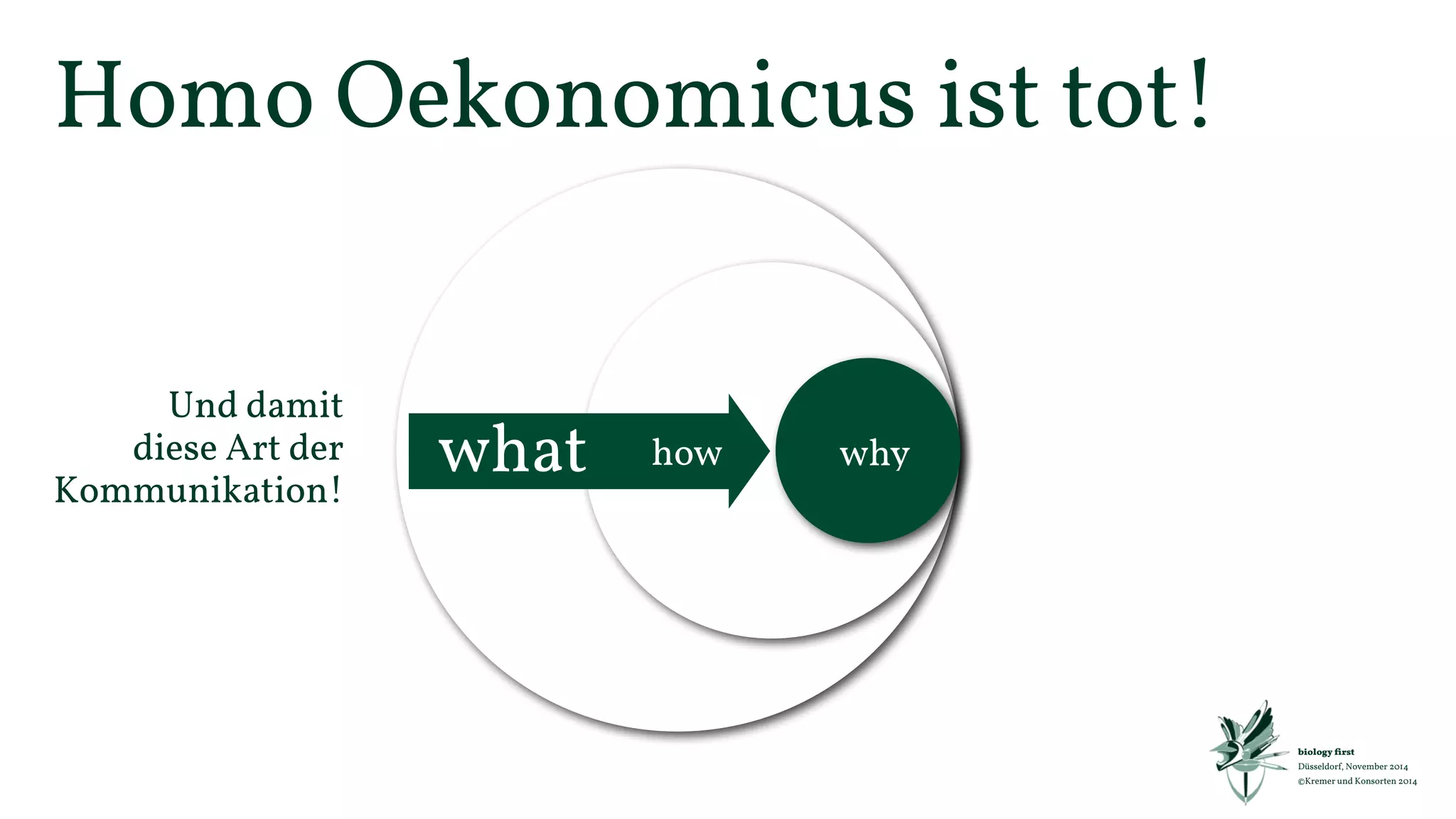 Homo Oekonomicus ist tot!

Und damit diese Art der Kommunikation!

what

how

why

biology first
Düsseldorf, November 2014
©Kremer und Konsorten 2014